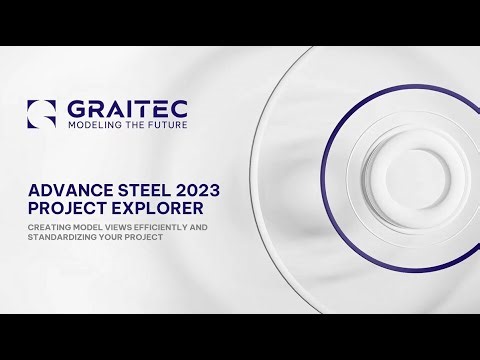 GRAITEC
MODELING THE FUTURE

ADVANCE STEEL 2023
PROJECT EXPLORER

CREATING MODEL VIEWS EFFICIENTLY AND STANDARDIZING YOUR PROJECT